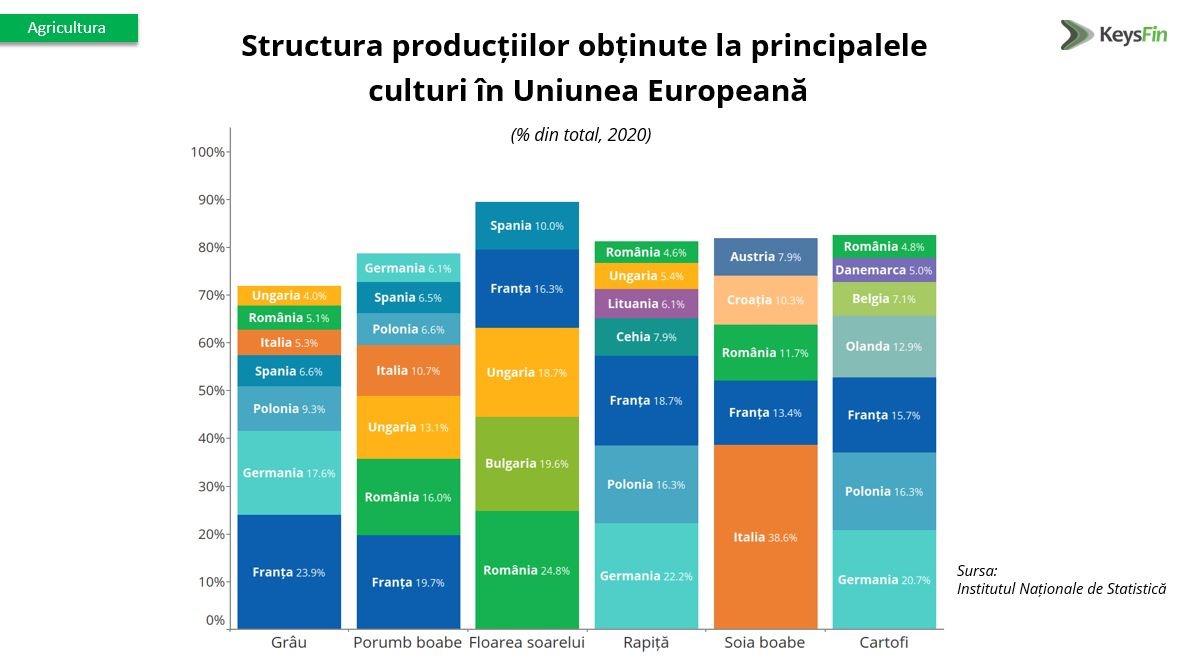 Agricultura

KeysFin

Structura producțiilor obținute la principalele culturi în Uniunea Europeană

(% din total, 2020)

100%
90%
80%
70%
60%
50%
40%
30%
20%
10%
0%

Ungaria 4.0%
România 5.1%
Italia 5.3%
Spania 6.6%
Polonia 9.3%
Germania 17.6%
Franța 23.9%

Germania 6.1%
Spania 6.5%
Polonia 6.6%
Italia 10.7%
Ungaria 13.1%
România 16.0%
Franța 19.7%

Spania 10.0%
Franța 16.3%
Ungaria 18.7%
Bulgaria 19.6%
România 24.8%

România 4.6%
Ungaria 5.4%
Lituania 6.1%
Cehia 7.9%
Franța 18.7%
Polonia 16.3%
Germania 22.2%

Austria 7.9%
Croația 10.3%
România 11.7%
Franța 13.4%
Italia 38.6%

România 4.8%
Danemarca 5.0%
Belgia 7.1%
Olanda 12.9%
Franța 15.7%
Polonia 16.3%
Germania 20.7%

Grâu
Porumb boabe
Floarea soarelui
Rapiță
Soia boabe
Cartofi

Sursa:
Institutul Naționale de Statistică